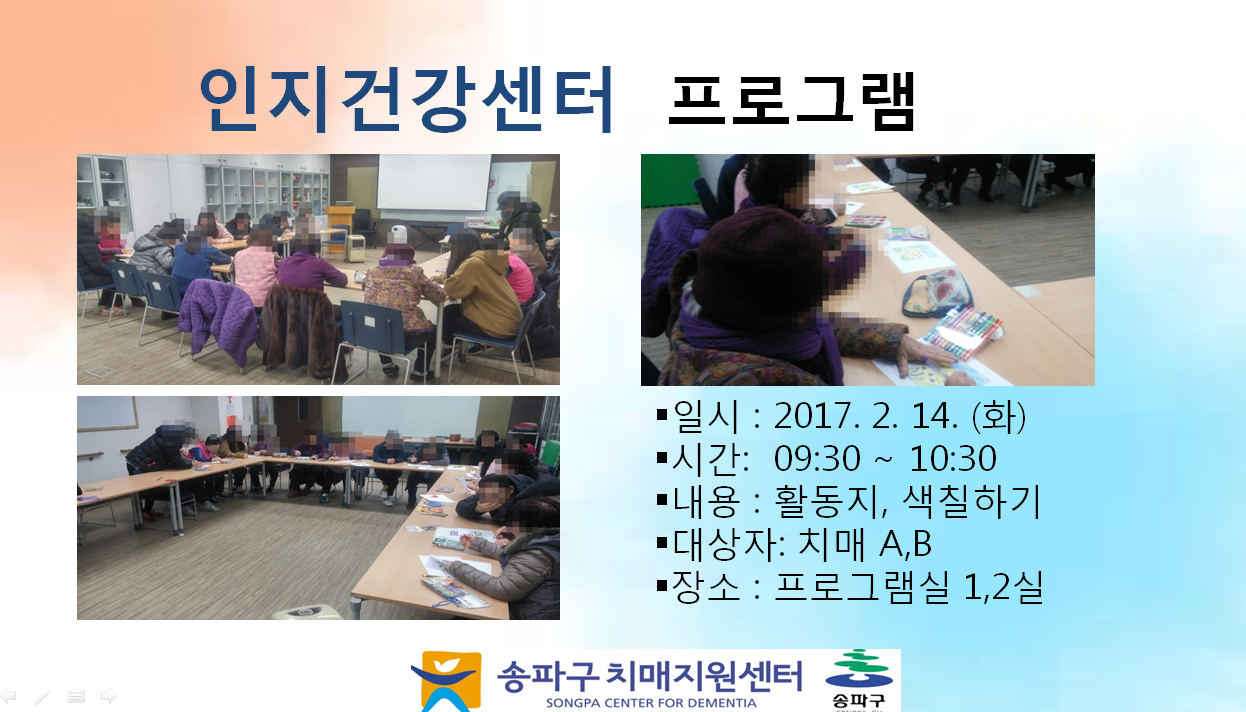 인지건강센터 프로그램

▪일시 : 2017. 2. 14. (화)
▪시간: 09:30 ~ 10:30
▪내용 : 활동지, 색칠하기
▪대상자: 치매 A,B
▪장소 : 프로그램실 1,2실

송파구 치매지원센터
SONGPA CENTER FOR DEMENTIA
송파구